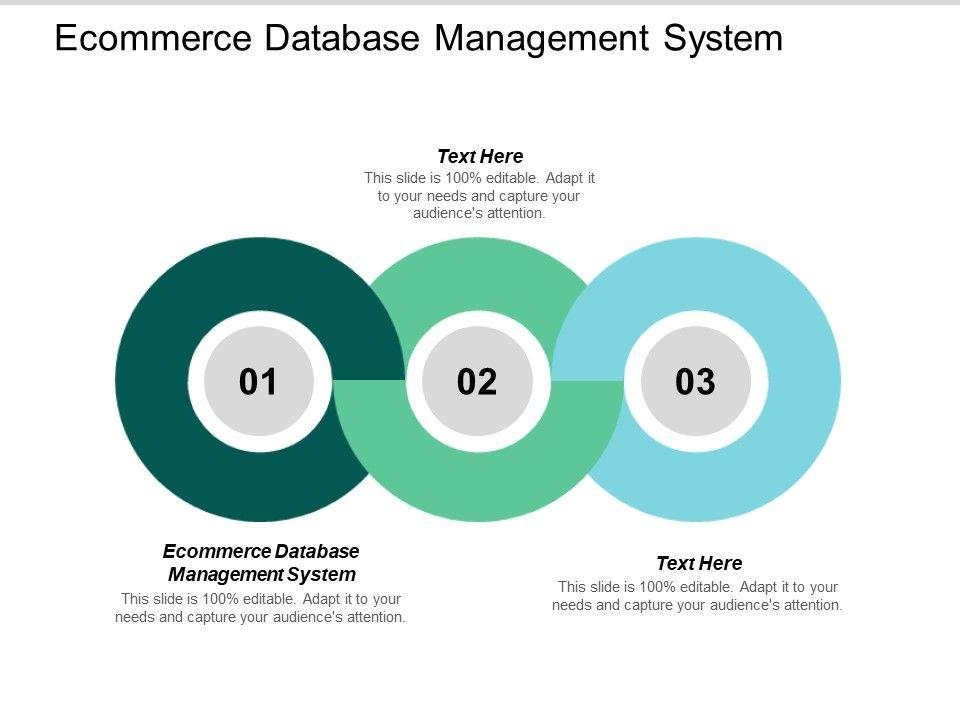 Ecommerce Database Management System

Text Here
This slide is 100% editable. Adapt it to your needs and capture your audience's attention.

01

02

03

Ecommerce Database Management System
This slide is 100% editable. Adapt it to your needs and capture your audience's attention.

Text Here
This slide is 100% editable. Adapt it to your needs and capture your audience's attention.